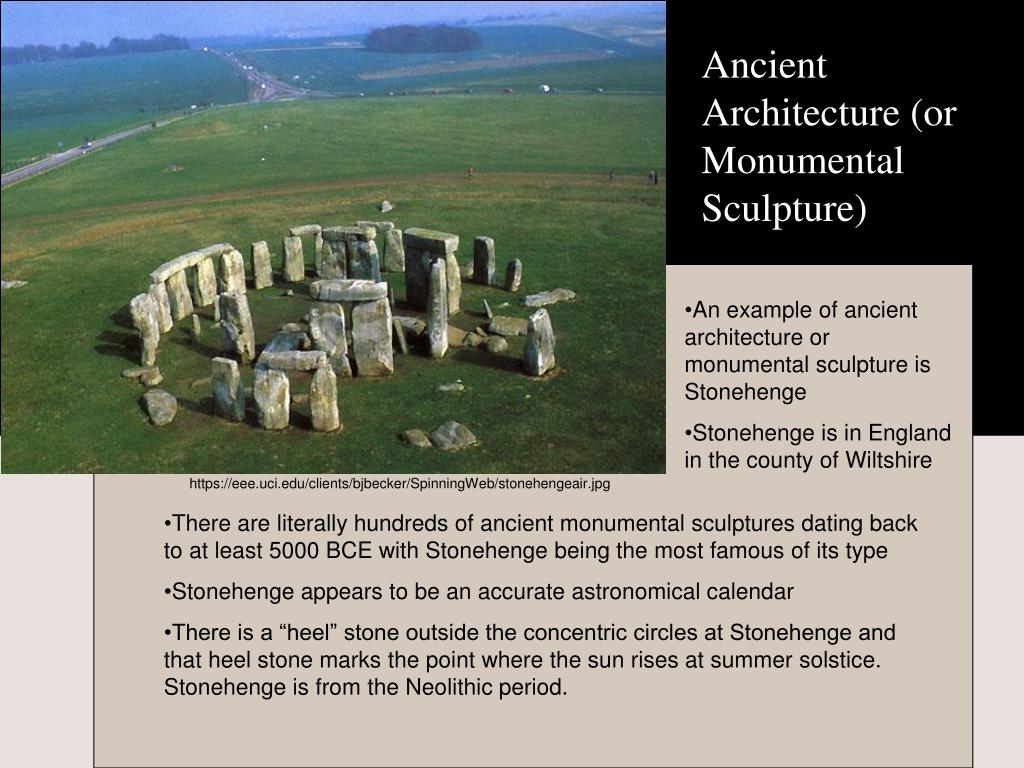 Ancient Architecture (or Monumental Sculpture)

•An example of ancient architecture or monumental sculpture is Stonehenge

•Stonehenge is in England in the county of Wiltshire

https://eee.uci.edu/clients/bjbecker/SpinningWeb/stonehengeair.jpg

•There are literally hundreds of ancient monumental sculptures dating back to at least 5000 BCE with Stonehenge being the most famous of its type

•Stonehenge appears to be an accurate astronomical calendar

•There is a “heel” stone outside the concentric circles at Stonehenge and that heel stone marks the point where the sun rises at summer solstice. Stonehenge is from the Neolithic period.